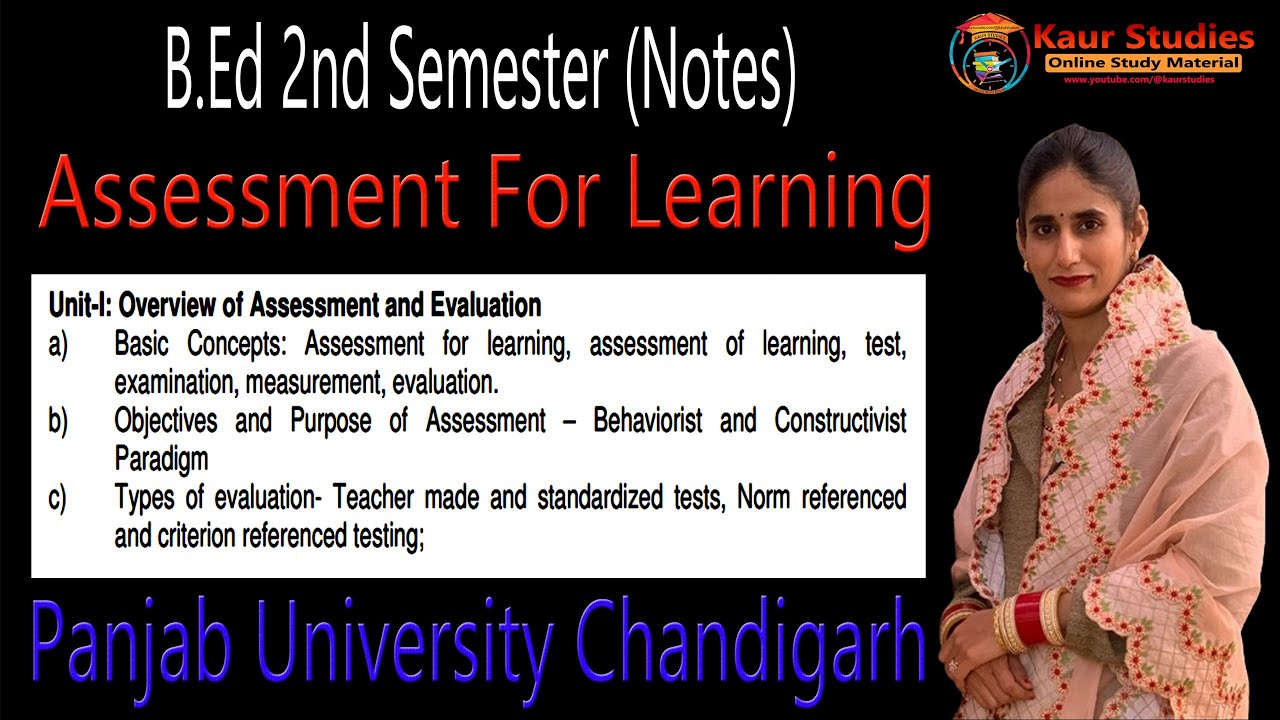 B.Ed 2nd Semester (Notes)

Kaur Studies
Online Study Material
www.youtube.com/@kaurstudies

Assessment For Learning

Unit-I: Overview of Assessment and Evaluation
a) Basic Concepts: Assessment for learning, assessment of learning, test, examination, measurement, evaluation.
b) Objectives and Purpose of Assessment – Behaviorist and Constructivist Paradigm
c) Types of evaluation- Teacher made and standardized tests, Norm referenced and criterion referenced testing;

Panjab University Chandigarh